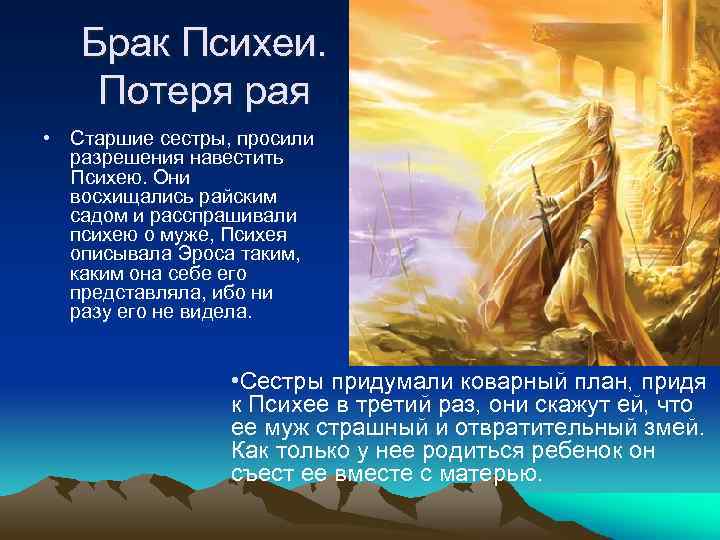 Брак Психеи. Потеря рая

• Старшие сестры, просили разрешения навестить Психею. Они восхищались райским садом и расспрашивали психею о муже, Психея описывала Эроса таким, каким она себе его представляла, ибо ни разу его не видела.

•Сестры придумали коварный план, придя к Психее в третий раз, они скажут ей, что ее муж страшный и отвратительный змей. Как только у нее родиться ребенок он съест ее вместе с матерью.